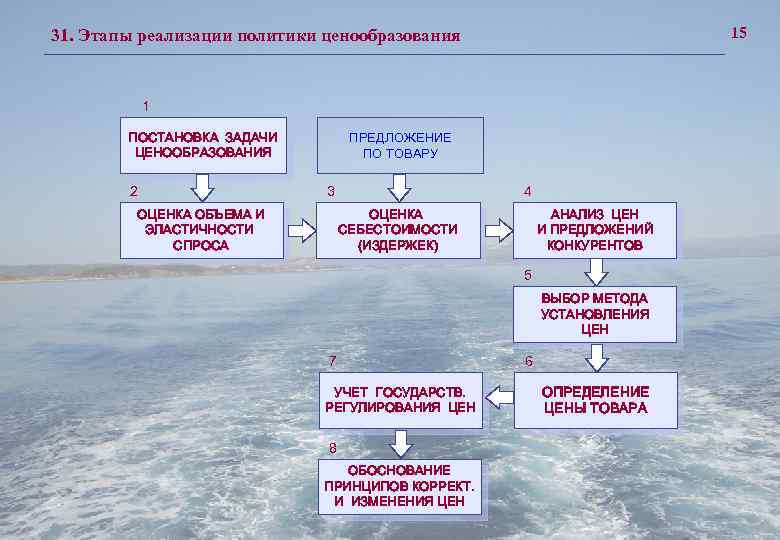 31. Этапы реализации политики ценообразования

15

1
ПОСТАНОВКА ЗАДАЧИ ЦЕНООБРАЗОВАНИЯ

ПРЕДЛОЖЕНИЕ ПО ТОВАРУ

2
ОЦЕНКА ОБЪЕМА И ЭЛАСТИЧНОСТИ СПРОСА

3
ОЦЕНКА СЕБЕСТОИМОСТИ (ИЗДЕРЖЕК)

4
АНАЛИЗ ЦЕН И ПРЕДЛОЖЕНИЙ КОНКУРЕНТОВ

5
ВЫБОР МЕТОДА УСТАНОВЛЕНИЯ ЦЕН

6
ОПРЕДЕЛЕНИЕ ЦЕНЫ ТОВАРА

7
УЧЕТ ГОСУДАРСТВ. РЕГУЛИРОВАНИЯ ЦЕН

8
ОБОСНОВАНИЕ ПРИНЦИПОВ КОРРЕКТ. И ИЗМЕНЕНИЯ ЦЕН